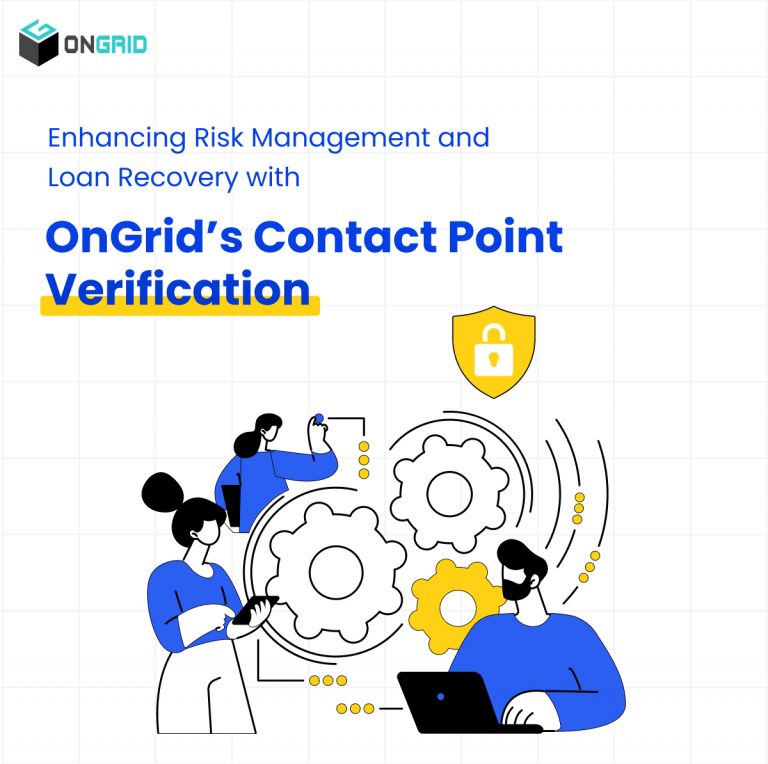 ONGRID

Enhancing Risk Management and Loan Recovery with

OnGrid's Contact Point Verification